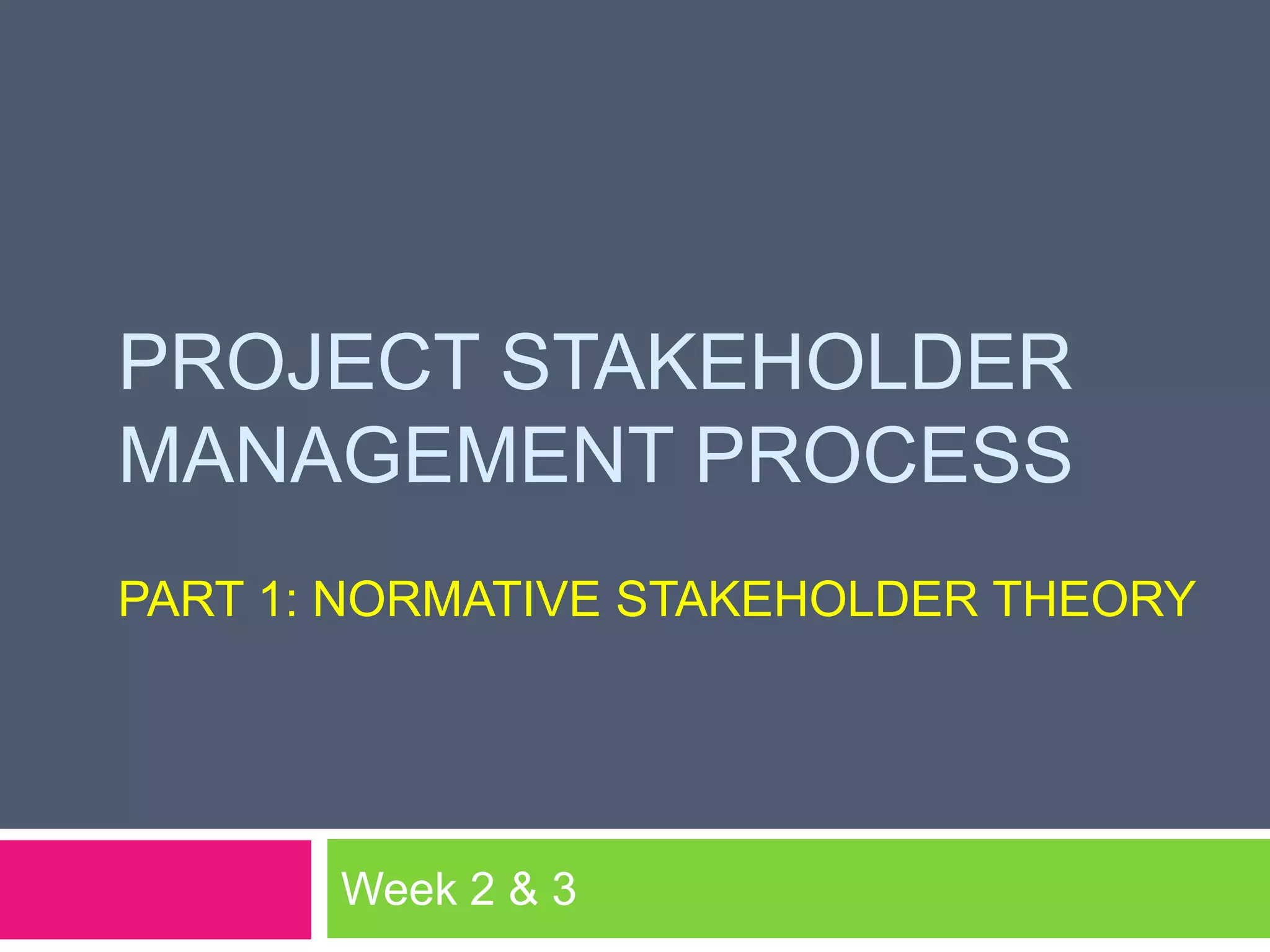 PROJECT STAKEHOLDER MANAGEMENT PROCESS

PART 1: NORMATIVE STAKEHOLDER THEORY

Week 2 & 3